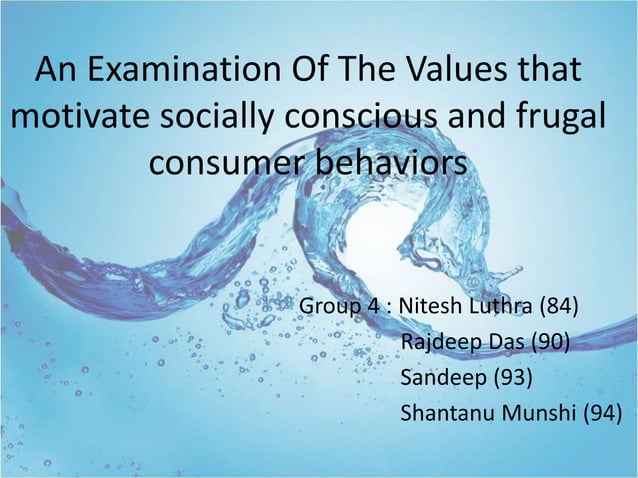 An Examination Of The Values that motivate socially conscious and frugal consumer behaviors

Group 4 : Nitesh Luthra (84)
Rajdeep Das (90)
Sandeep (93)
Shantanu Munshi (94)